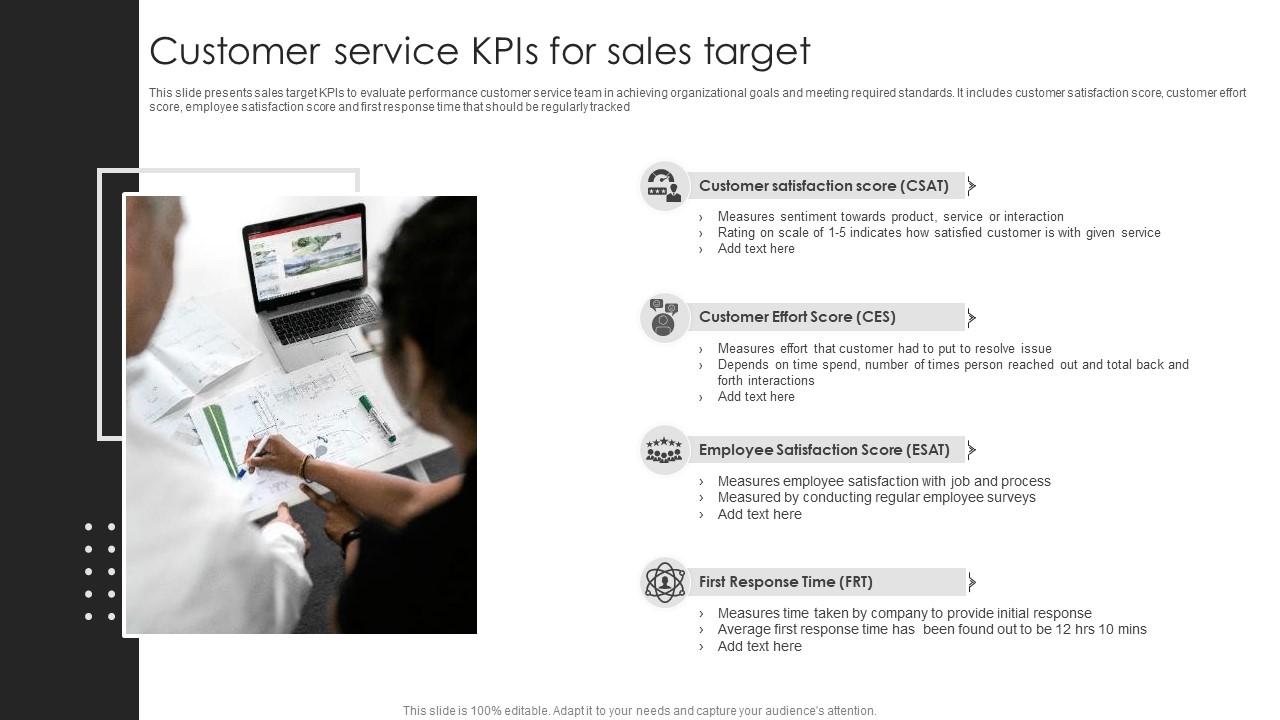 Customer service KPIs for sales target

This slide presents sales target KPIs to evaluate performance customer service team in achieving organizational goals and meeting required standards. It includes customer satisfaction score, customer effort score, employee satisfaction score and first response time that should be regularly tracked

Customer satisfaction score (CSAT)

› Measures sentiment towards product, service or interaction
› Rating on scale of 1-5 indicates how satisfied customer is with given service
› Add text here

Customer Effort Score (CES)

› Measures effort that customer had to put to resolve issue
› Depends on time spend, number of times person reached out and total back and forth interactions
› Add text here

Employee Satisfaction Score (ESAT)

› Measures employee satisfaction with job and process
› Measured by conducting regular employee surveys
› Add text here

First Response Time (FRT)

› Measures time taken by company to provide initial response
› Average first response time has been found out to be 12 hrs 10 mins
› Add text here

This slide is 100% editable. Adapt it to your needs and capture your audience's attention.